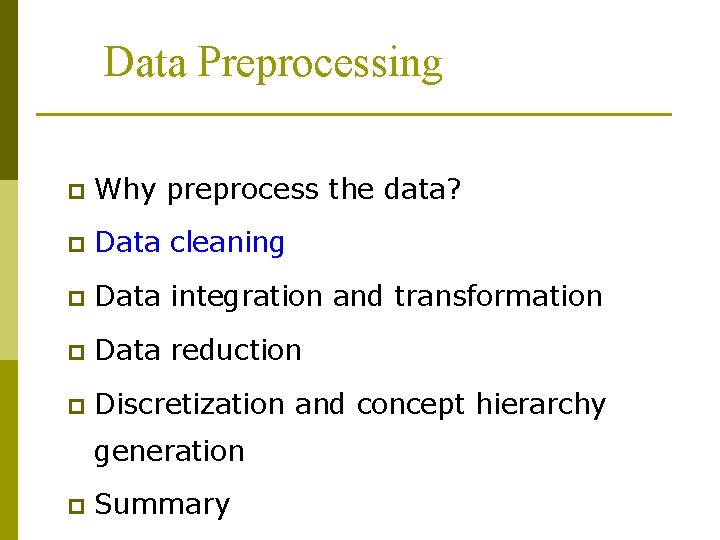 Data Preprocessing

- Why preprocess the data?
- Data cleaning
- Data integration and transformation
- Data reduction
- Discretization and concept hierarchy generation
- Summary